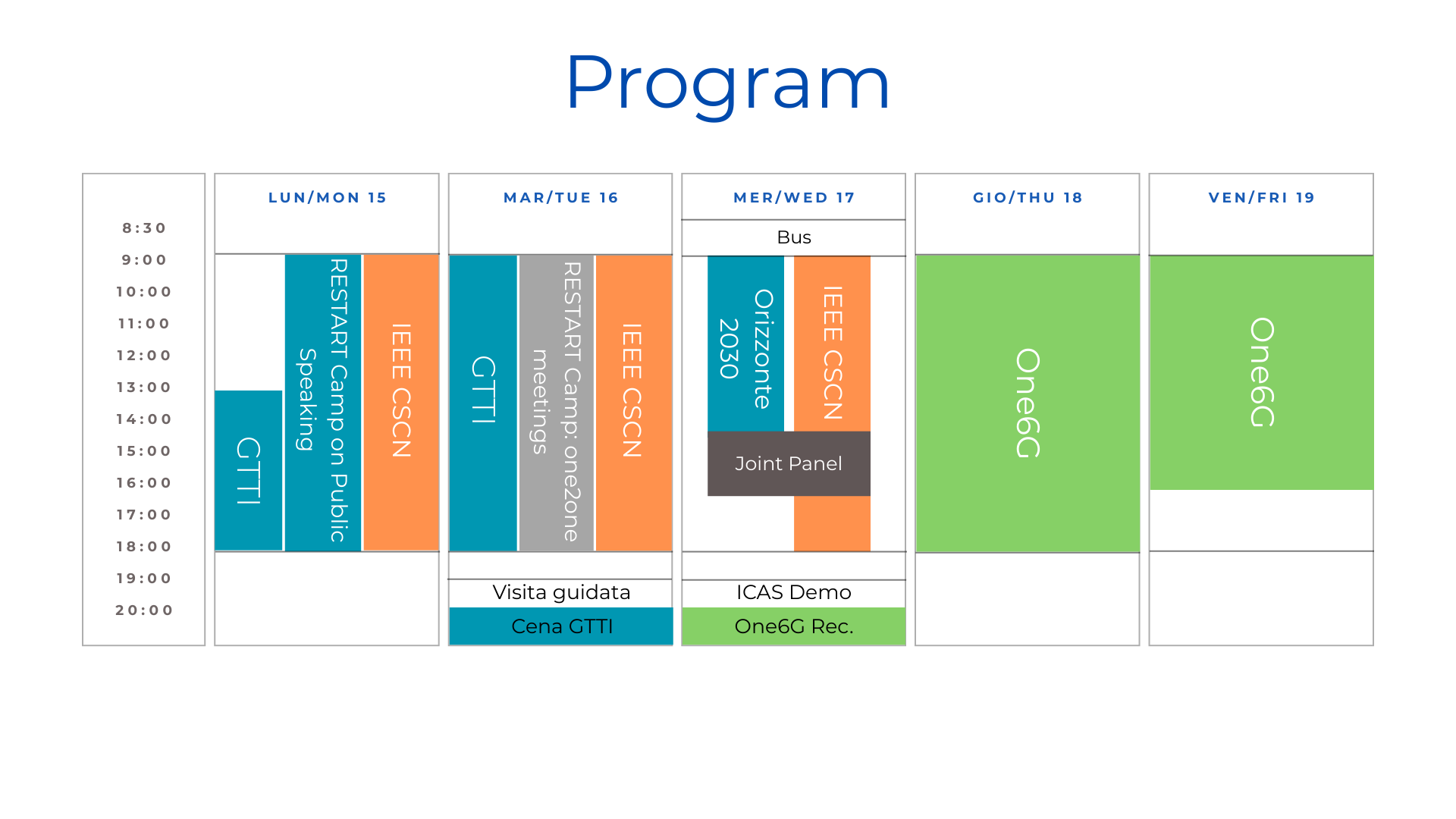 Program

8:30
9:00
10:00
11:00
12:00
13:00
14:00
15:00
16:00
17:00
18:00
19:00
20:00

LUN/MON 15

GTTI

RESTART Camp on Public Speaking

IEEE CSCN

MAR/TUE 16

GTTI

RESTART Camp: one2one meetings

IEEE CSCN

Visita guidata

Cena GTTI

MER/WED 17

Bus

Orizzonte 2030

IEEE CSCN

Joint Panel

ICAS Demo

One6G Rec.

GIO/THU 18

One6G

VEN/FRI 19

One6G